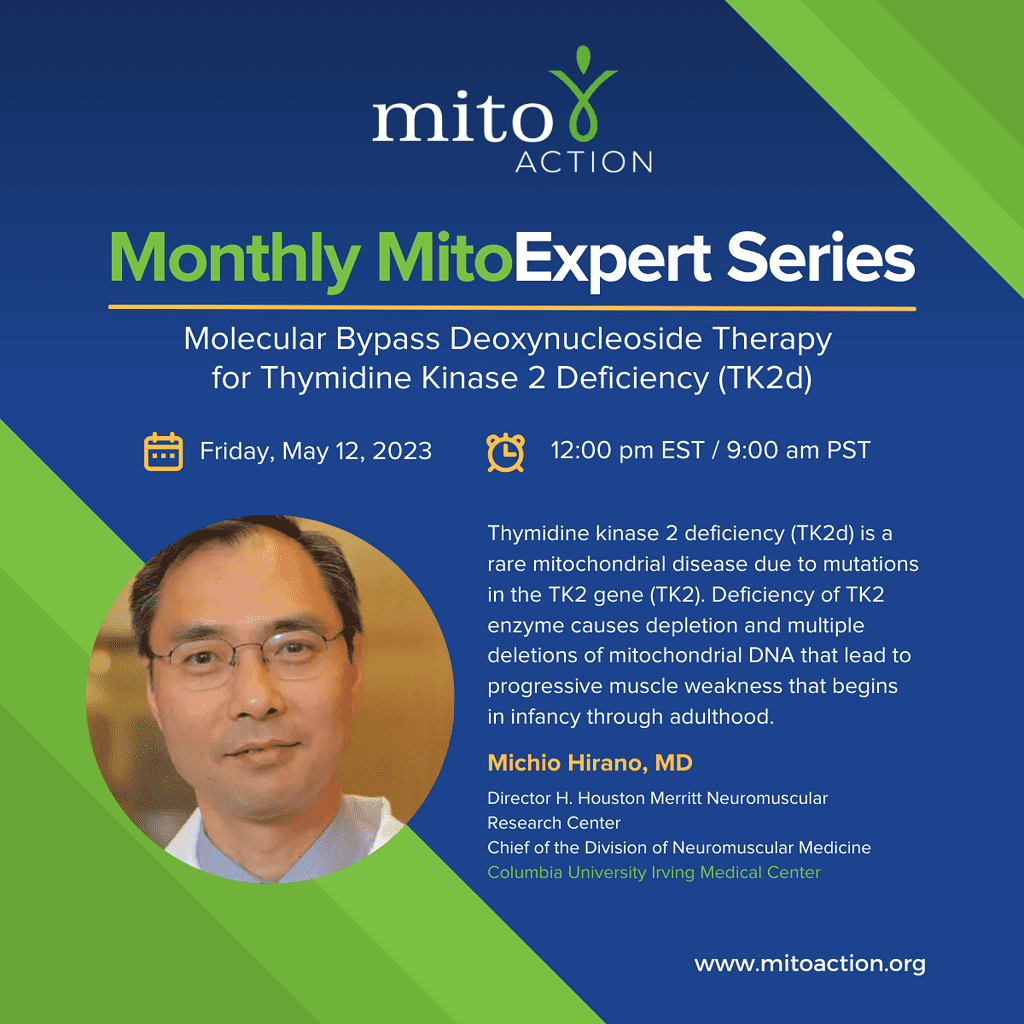 mito
ACTION

Monthly MitoExpert Series

Molecular Bypass Deoxynucleoside Therapy for Thymidine Kinase 2 Deficiency (TK2d)

Friday, May 12, 2023

12:00 pm EST / 9:00 am PST

Thymidine kinase 2 deficiency (TK2d) is a rare mitochondrial disease due to mutations in the TK2 gene (TK2). Deficiency of TK2 enzyme causes depletion and multiple deletions of mitochondrial DNA that lead to progressive muscle weakness that begins in infancy through adulthood.

Michio Hirano, MD

Director H. Houston Merritt Neuromuscular Research Center
Chief of the Division of Neuromuscular Medicine
Columbia University Irving Medical Center

www.mitoaction.org